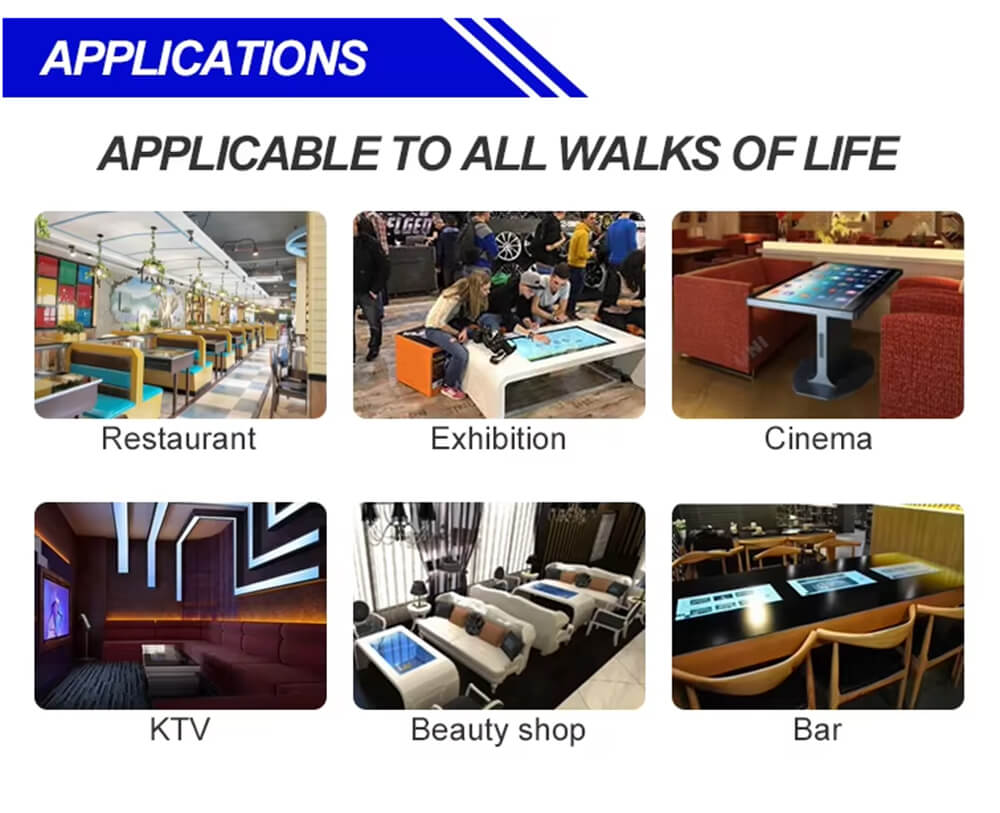 APPLICATIONS

APPLICABLE TO ALL WALKS OF LIFE

Restaurant

Exhibition

Cinema

KTV

Beauty shop

Bar